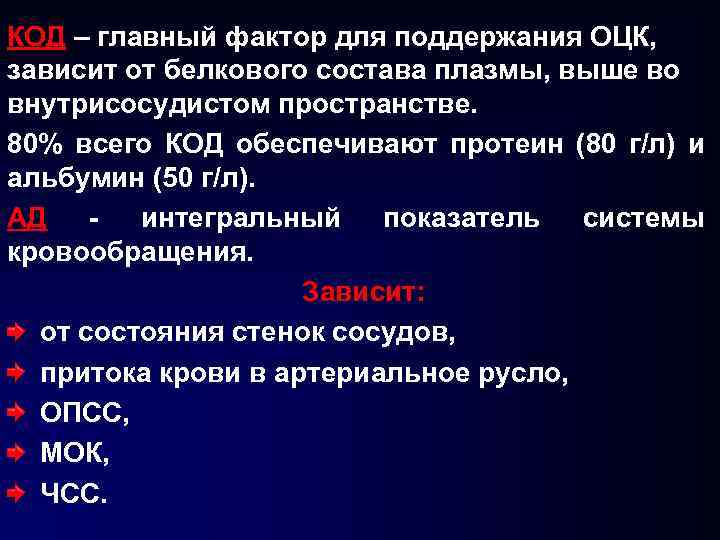 КОД – главный фактор для поддержания ОЦК, зависит от белкового состава плазмы, выше во внутрисосудистом пространстве.

80% всего КОД обеспечивают протеин (80 г/л) и альбумин (50 г/л).

АД - интегральный показатель системы кровообращения.

Зависит:

от состояния стенок сосудов,

притока крови в артериальное русло,

ОПСС,

МОК,

ЧСС.